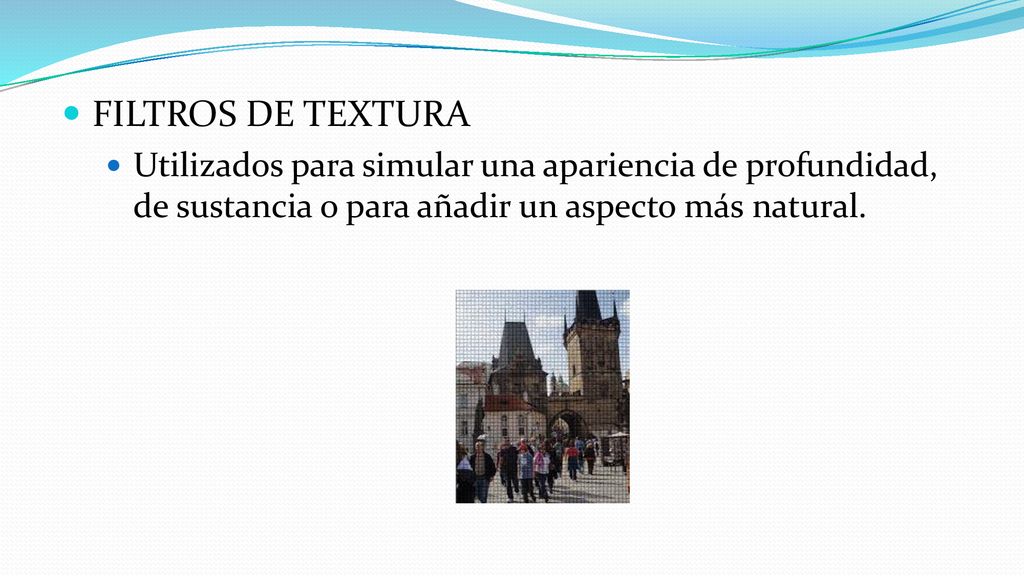 FILTROS DE TEXTURA

Utilizados para simular una apariencia de profundidad, de sustancia o para añadir un aspecto más natural.